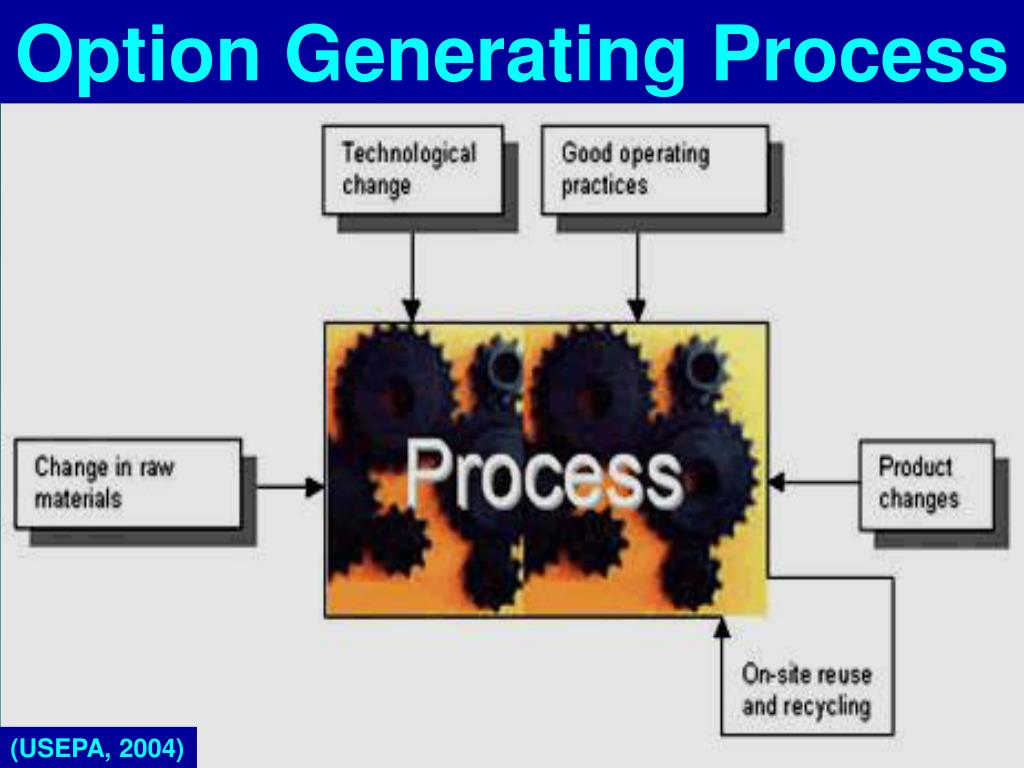 Option Generating Process

Technological change

Good operating practices

Change in raw materials

Process

Product changes

On-site reuse and recycling

(USEPA, 2004)